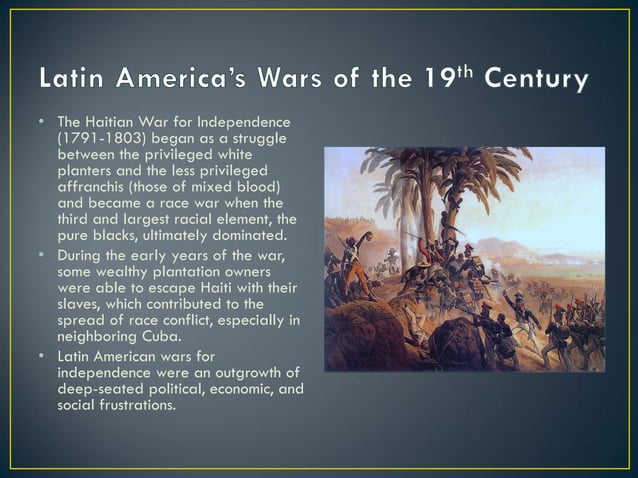 Latin America's Wars of the 19$^{th}$ Century

• The Haitian War for Independence (1791-1803) began as a struggle between the privileged white planters and the less privileged affranchis (those of mixed blood) and became a race war when the third and largest racial element, the pure blacks, ultimately dominated.
• During the early years of the war, some wealthy plantation owners were able to escape Haiti with their slaves, which contributed to the spread of race conflict, especially in neighboring Cuba.
• Latin American wars for independence were an outgrowth of deep-seated political, economic, and social frustrations.